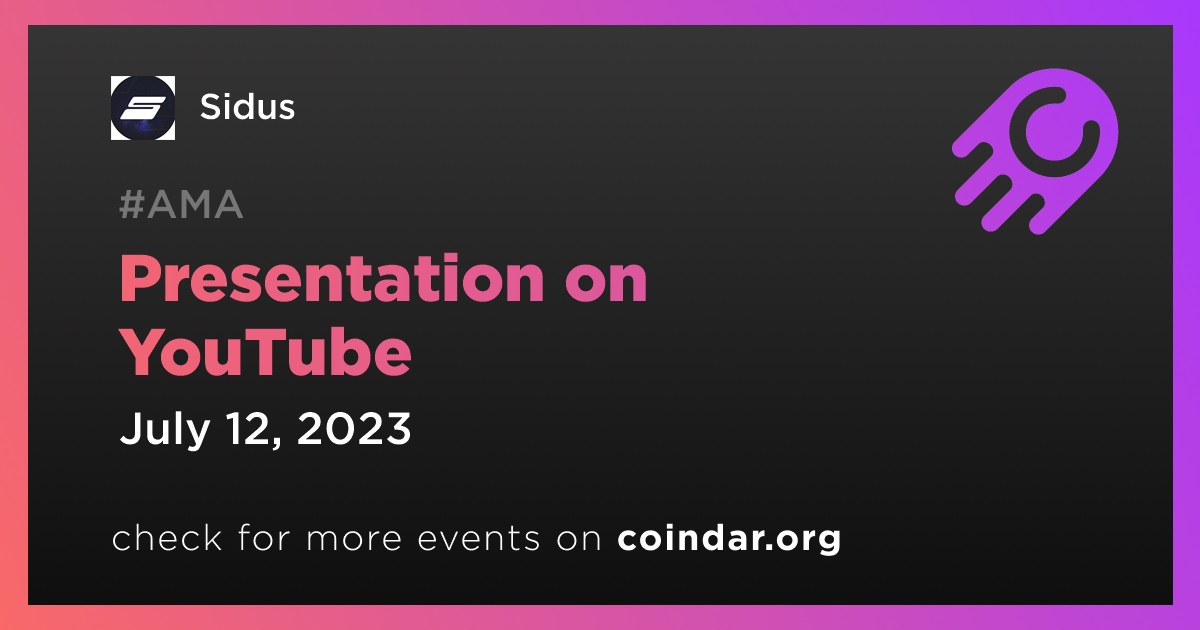 Sidus

#AMA

Presentation on YouTube

July 12, 2023

check for more events on coindar.org